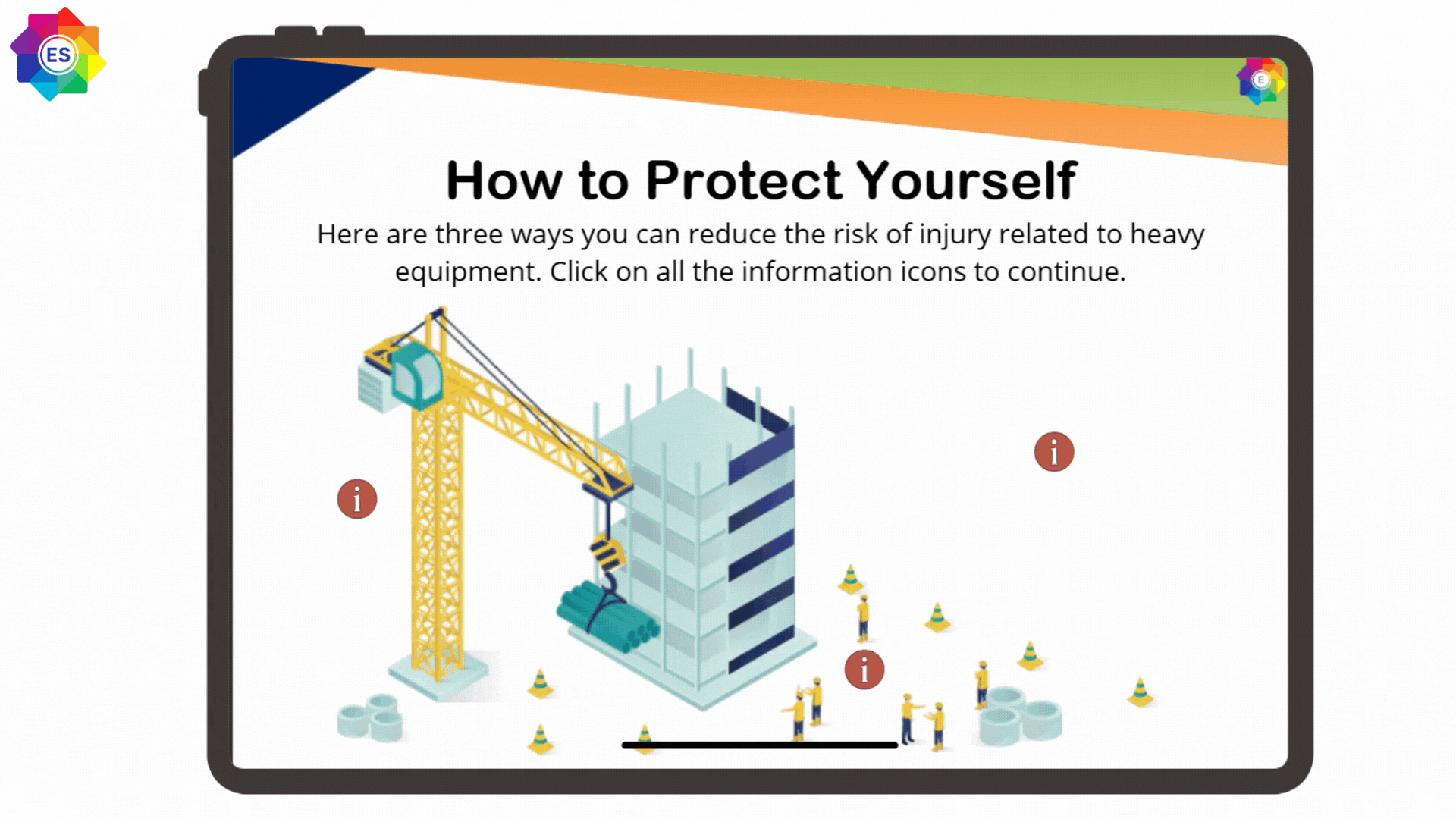 ES

E

How to Protect Yourself

Here are three ways you can reduce the risk of injury related to heavy equipment. Click on all the information icons to continue.

i

i

i